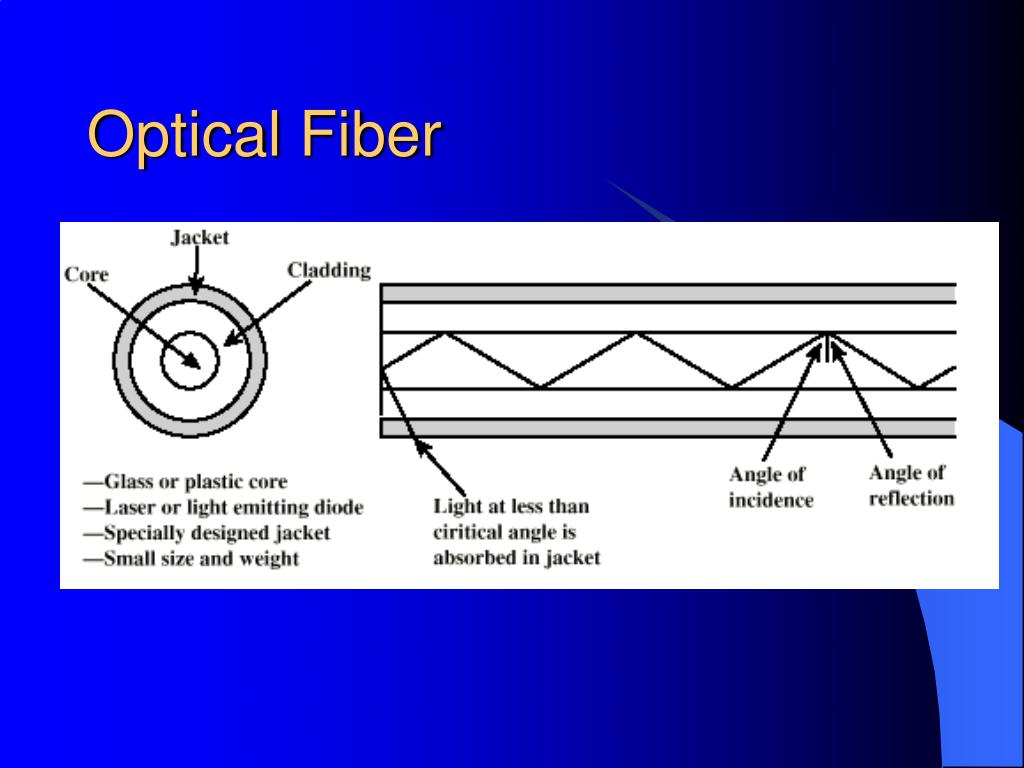 Optical Fiber

Jacket
Core
Cladding

—Glass or plastic core
—Laser or light emitting diode
—Specially designed jacket
—Small size and weight

Light at less than ciritical angle is absorbed in jacket

Angle of incidence

Angle of reflection